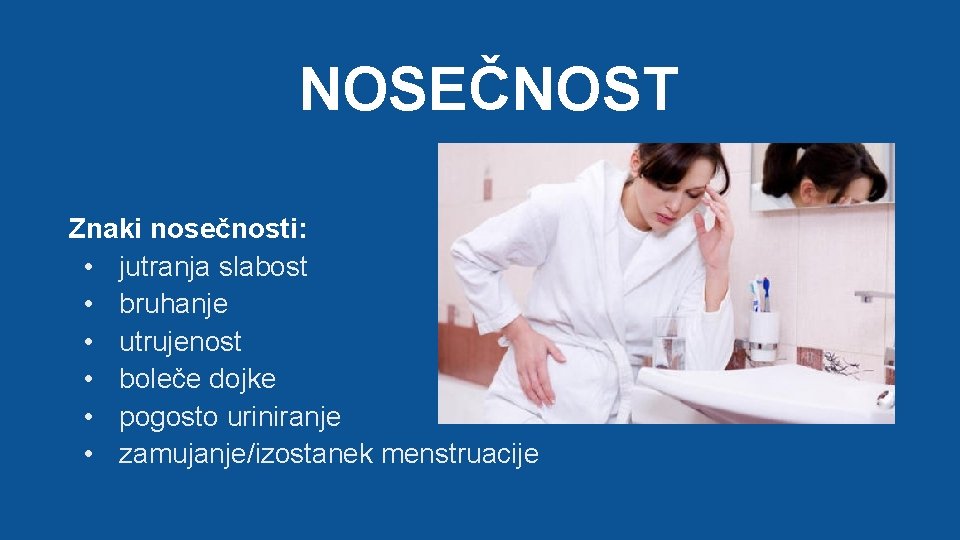 NOSEČNOST

Znaki nosečnosti:
• jutranja slabost
• bruhanje
• utrujenost
• boleče dojke
• pogosto uriniranje
• zamujanje/izostanek menstruacije